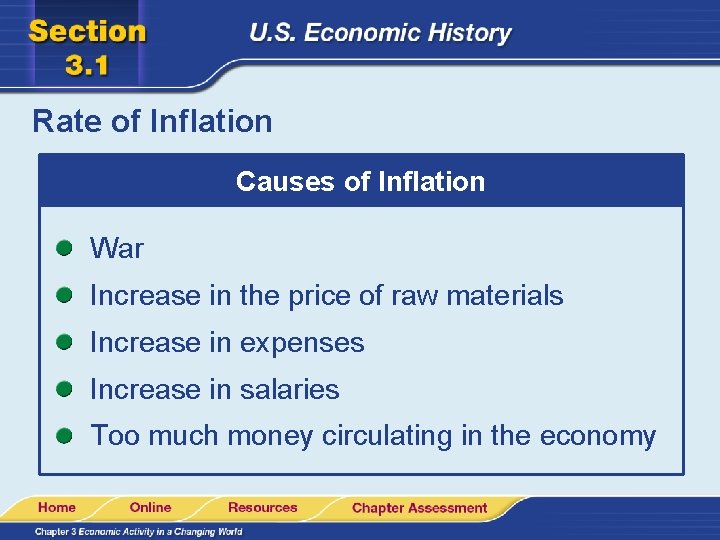 Section 3.1

U.S. Economic History

Rate of Inflation

Causes of Inflation

War

Increase in the price of raw materials

Increase in expenses

Increase in salaries

Too much money circulating in the economy

Home

Online

Resources

Chapter Assessment

Chapter 3 Economic Activity in a Changing World